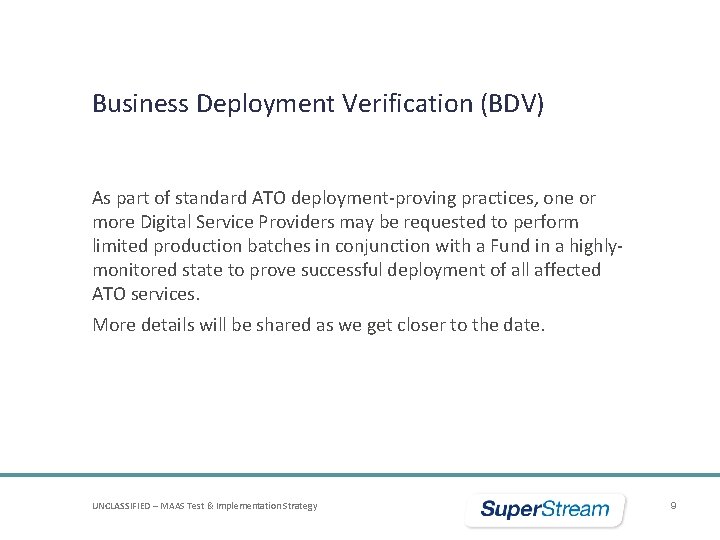 Business Deployment Verification (BDV)

As part of standard ATO deployment-proving practices, one or more Digital Service Providers may be requested to perform limited production batches in conjunction with a Fund in a highly-monitored state to prove successful deployment of all affected ATO services.

More details will be shared as we get closer to the date.

UNCLASSIFIED – MAAS Test & Implementation Strategy

SuperStream

9